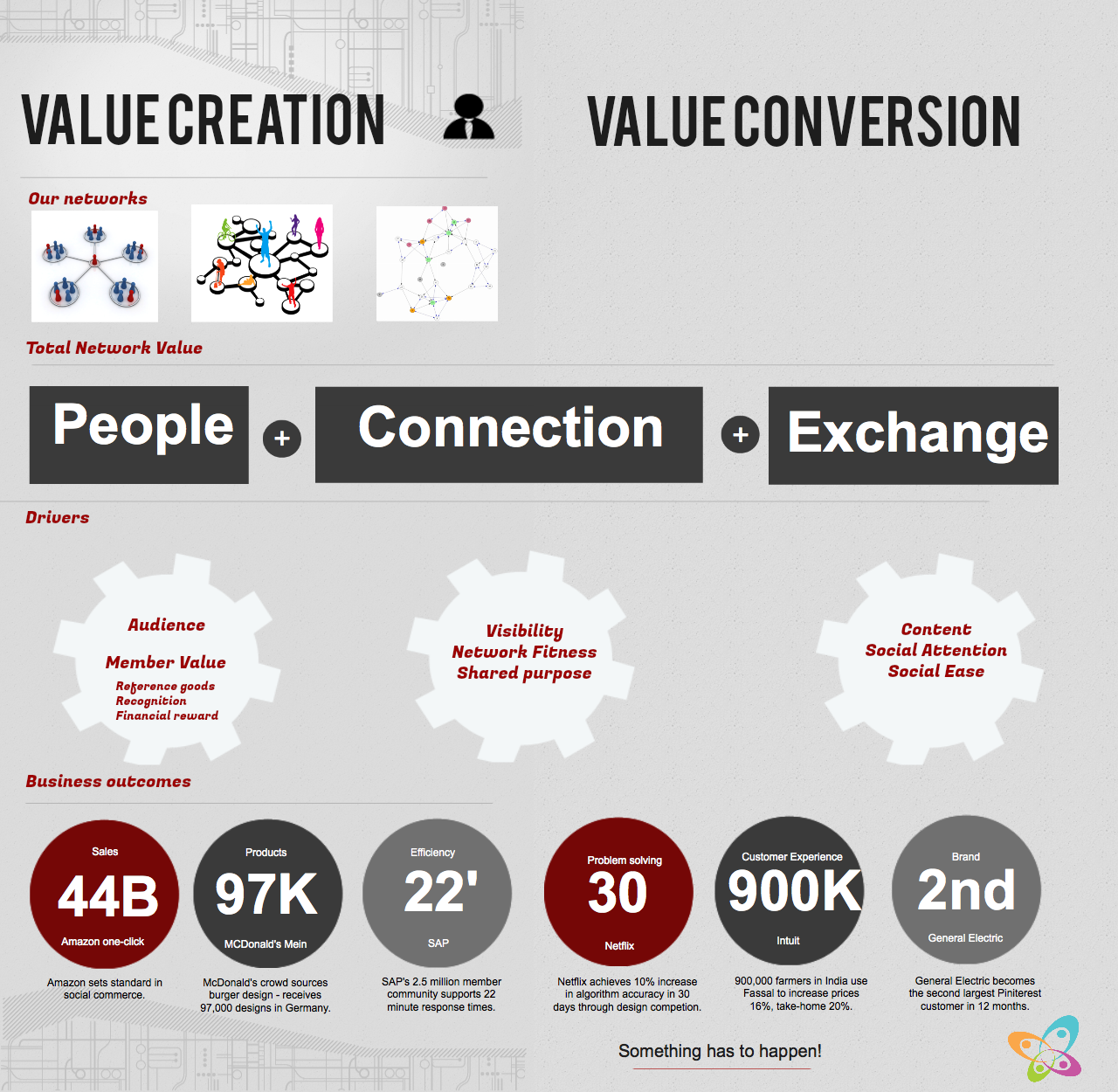 VALUE CREATION

VALUE CONVERSION

Our networks

Total Network Value

People + Connection + Exchange

Drivers

Audience

Member Value
Reference goods
Recognition
Financial reward

Visibility
Network Fitness
Shared purpose

Content
Social Attention
Social Ease

Business outcomes

Sales
44B
Amazon one-click
Amazon sets standard in social commerce.

Products
97K
MCDonald's Mein
McDonald's crowd sources burger design - receives 97,000 designs in Germany.

Efficiency
22'
SAP
SAP's 2.5 million member community supports 22 minute response times.

Problem solving
30
Netflix
Netflix achieves 10% increase in algorithm accuracy in 30 days through design competion.

Customer Experience
900K
Intuit
900,000 farmers in India use Fassal to increase prices 16%, take-home 20%.

Brand
2nd
General Electric
General Electric becomes the second largest Pinterest customer in 12 months.

Something has to happen!